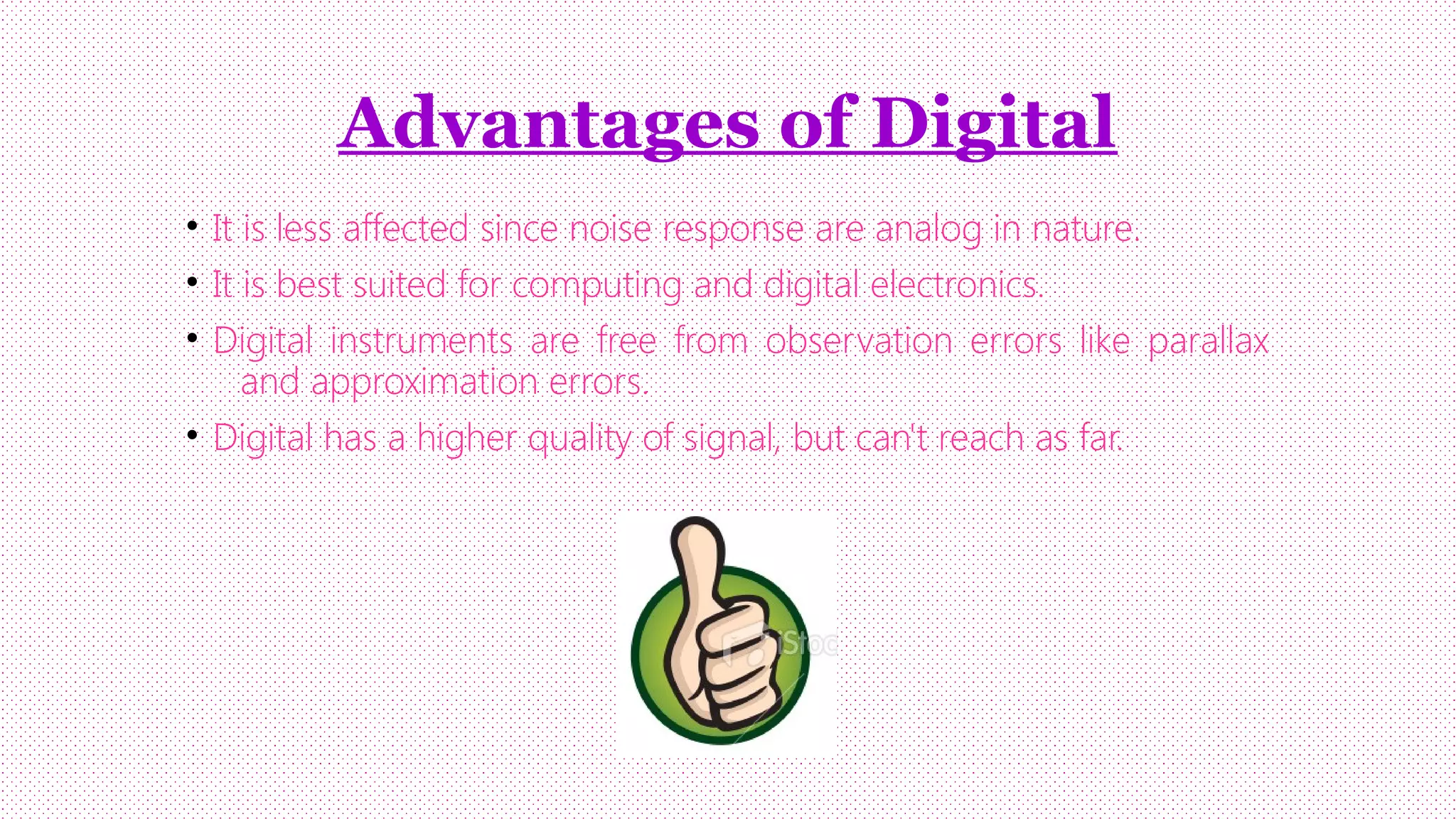 Advantages of Digital

• It is less affected since noise response are analog in nature.
• It is best suited for computing and digital electronics.
• Digital instruments are free from observation errors like parallax and approximation errors.
• Digital has a higher quality of signal, but can't reach as far.

iStoc